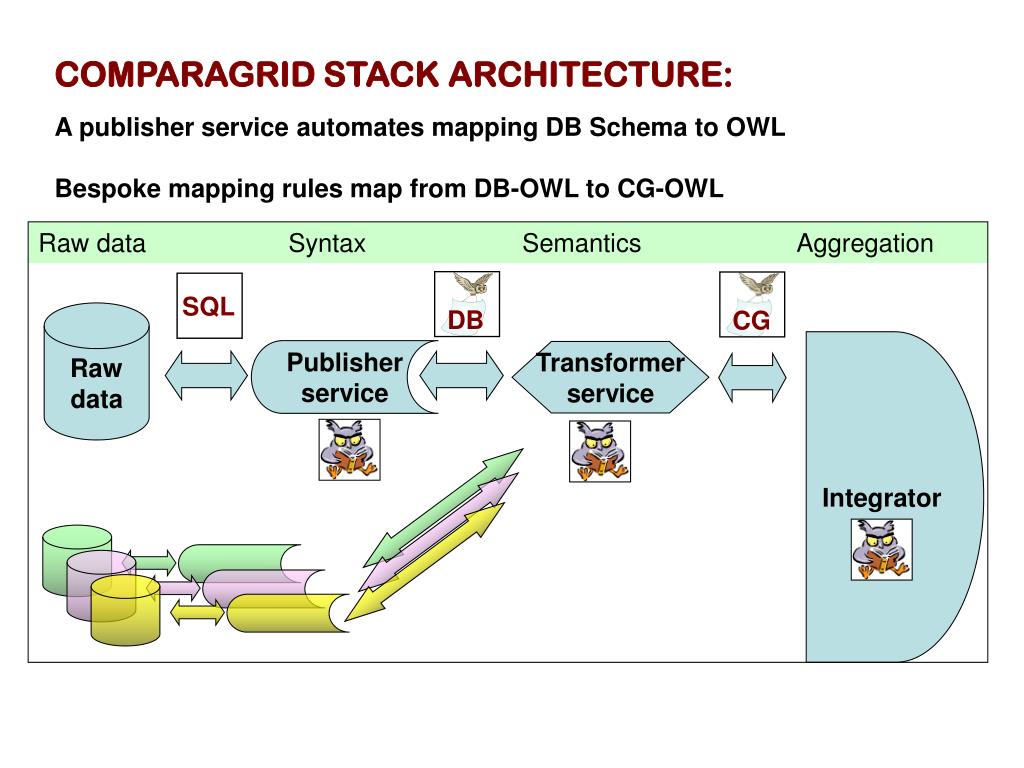 COMPARAGRID STACK ARCHITECTURE:

A publisher service automates mapping DB Schema to OWL

Bespoke mapping rules map from DB-OWL to CG-OWL

Raw data Syntax Semantics Aggregation

SQL

DB

CG

Raw data

Publisher service

Transformer service

Integrator